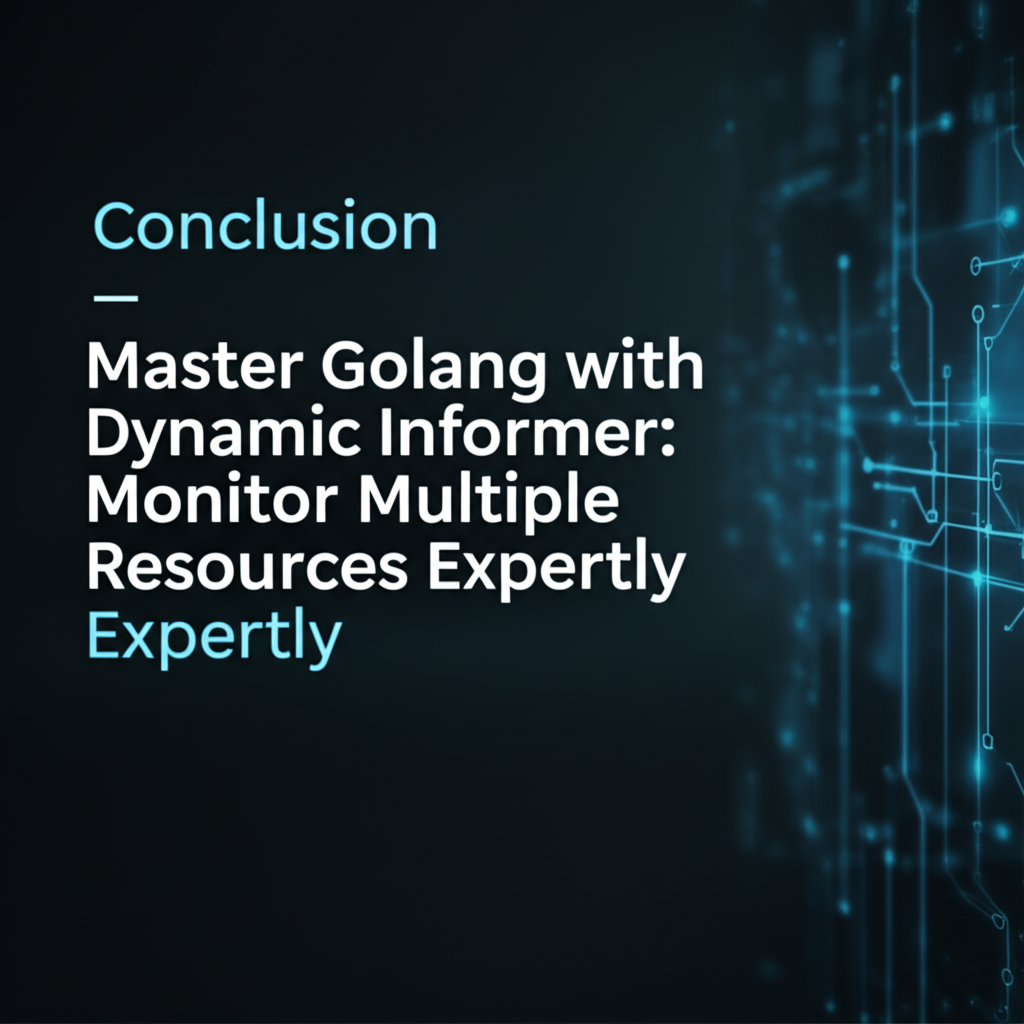 Conclusion

—

Master Golang with Dynamic Informer: Monitor Multiple Resources Expertly Expertly